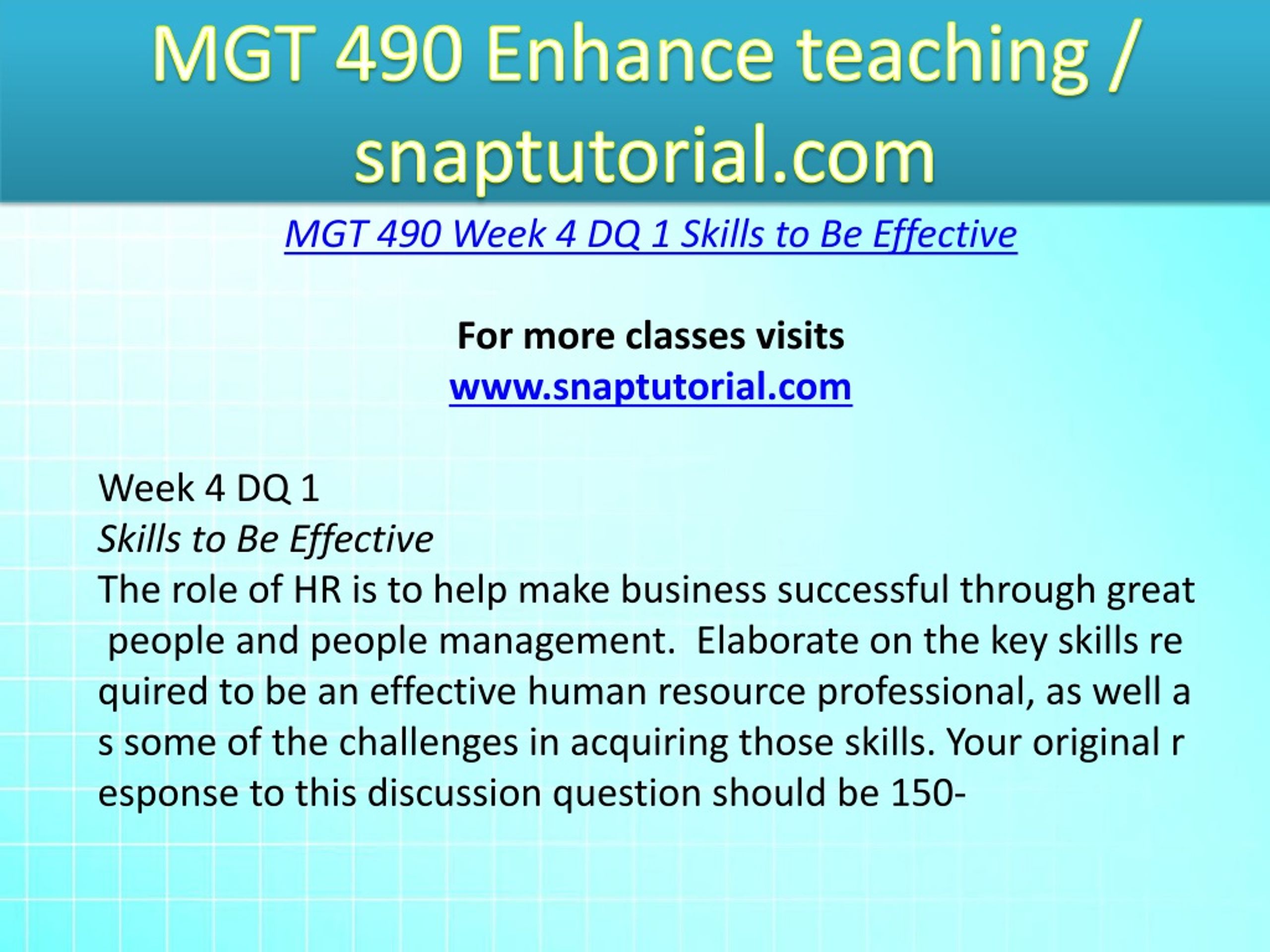 MGT 490 Enhance teaching / snaptutorial.com

MGT 490 Week 4 DQ 1 Skills to Be Effective

For more classes visits
www.snaptutorial.com

Week 4 DQ 1
Skills to Be Effective
The role of HR is to help make business successful through great people and people management.  Elaborate on the key skills re quired to be an effective human resource professional, as well a s some of the challenges in acquiring those skills. Your original r esponse to this discussion question should be 150-